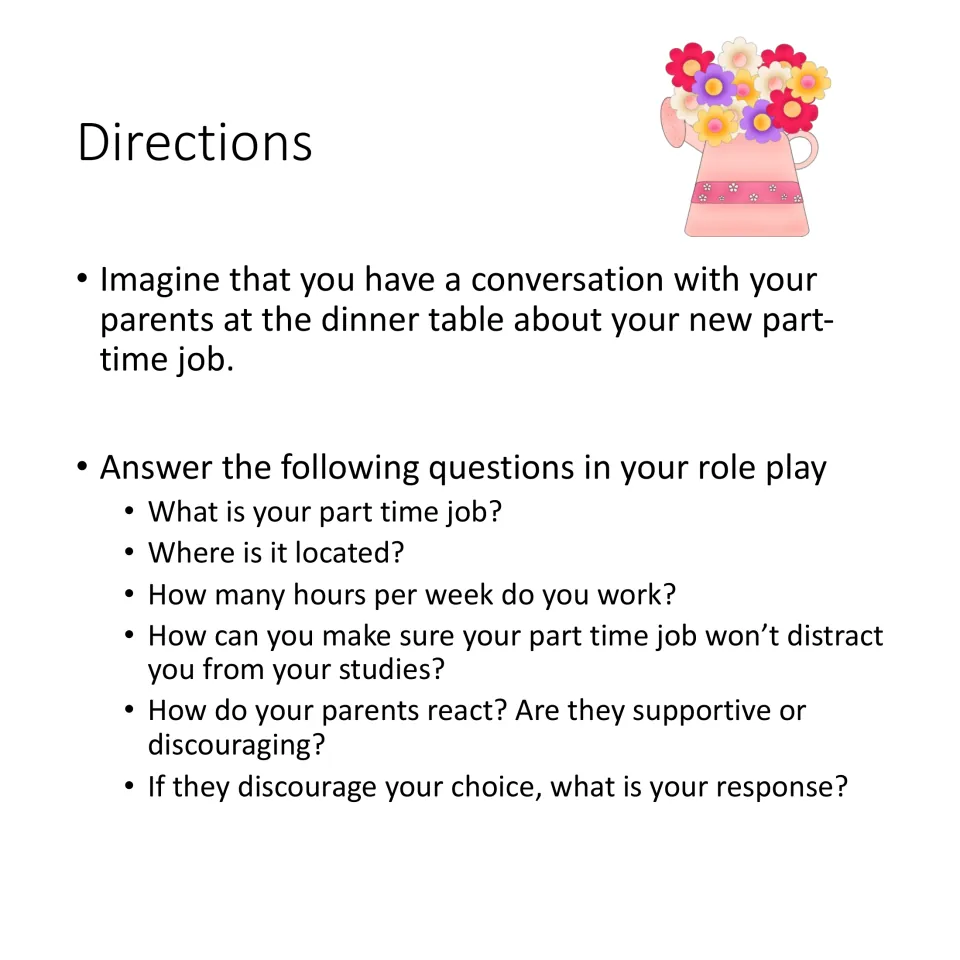 Directions

• Imagine that you have a conversation with your parents at the dinner table about your new part-time job.

• Answer the following questions in your role play
• What is your part time job?
• Where is it located?
• How many hours per week do you work?
• How can you make sure your part time job won't distract you from your studies?
• How do your parents react? Are they supportive or discouraging?
• If they discourage your choice, what is your response?